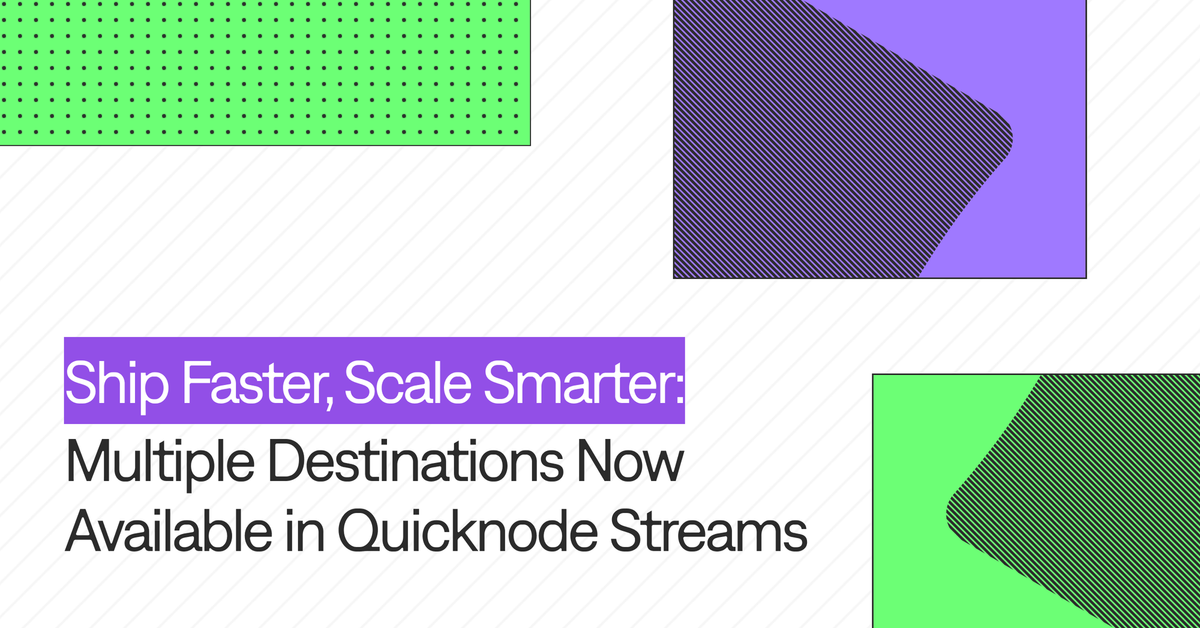 Ship Faster, Scale Smarter:
Multiple Destinations Now Available in Quicknode Streams